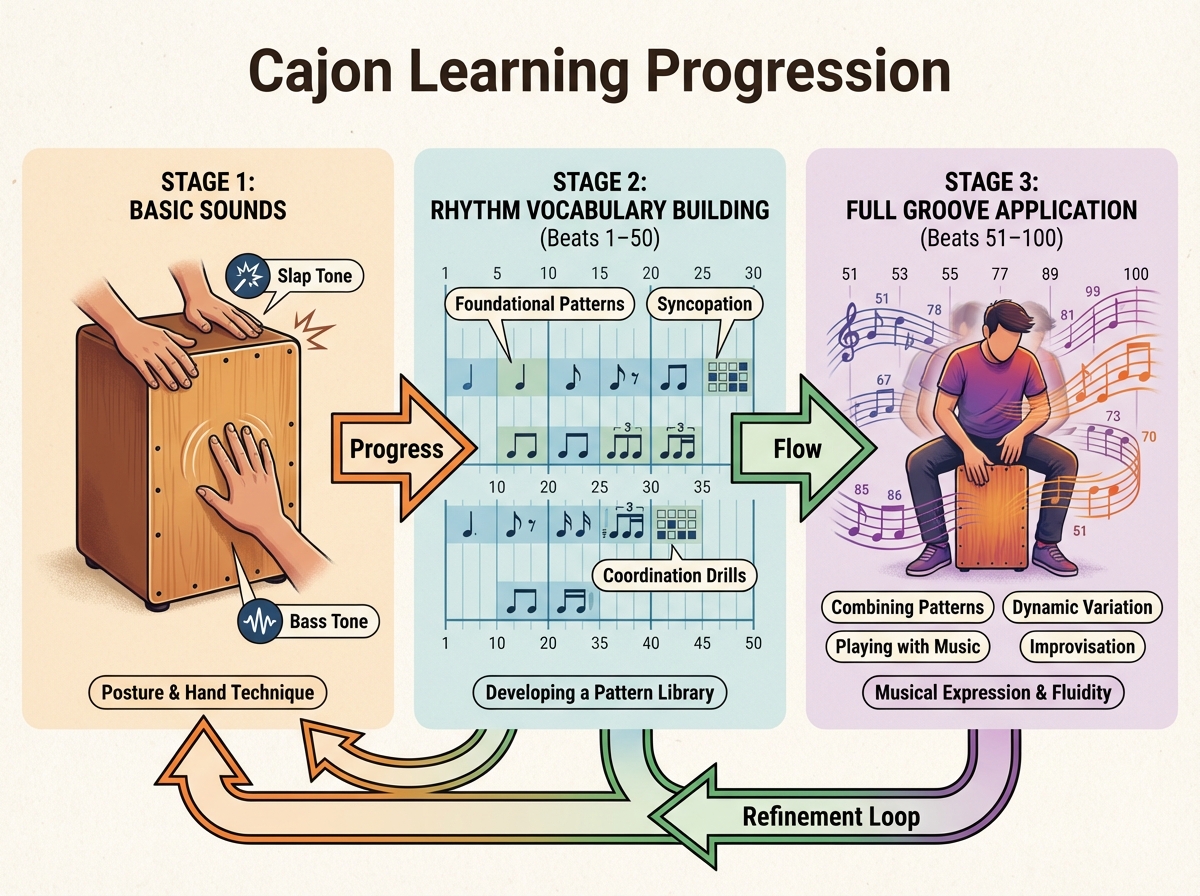 Cajon Learning Progression

STAGE 1:
BASIC SOUNDS

Slap Tone

Bass Tone

Posture & Hand Technique

Progress

STAGE 2:
RHYTHM VOCABULARY BUILDING
(Beats 1–50)

1 5 10 15 20 25 30

Foundational Patterns

Syncopation

3

3

10 20 25 30 35

3

Coordination Drills

1 10 20 35 40 45 50

Developing a Pattern Library

Flow

STAGE 3:
FULL GROOVE APPLICATION
(Beats 51–100)

51 53 55 77 89 100

51 78 99 81 67 73 70 85 86 51

Combining Patterns

Dynamic Variation

Playing with Music

Improvisation

Musical Expression & Fluidity

Refinement Loop